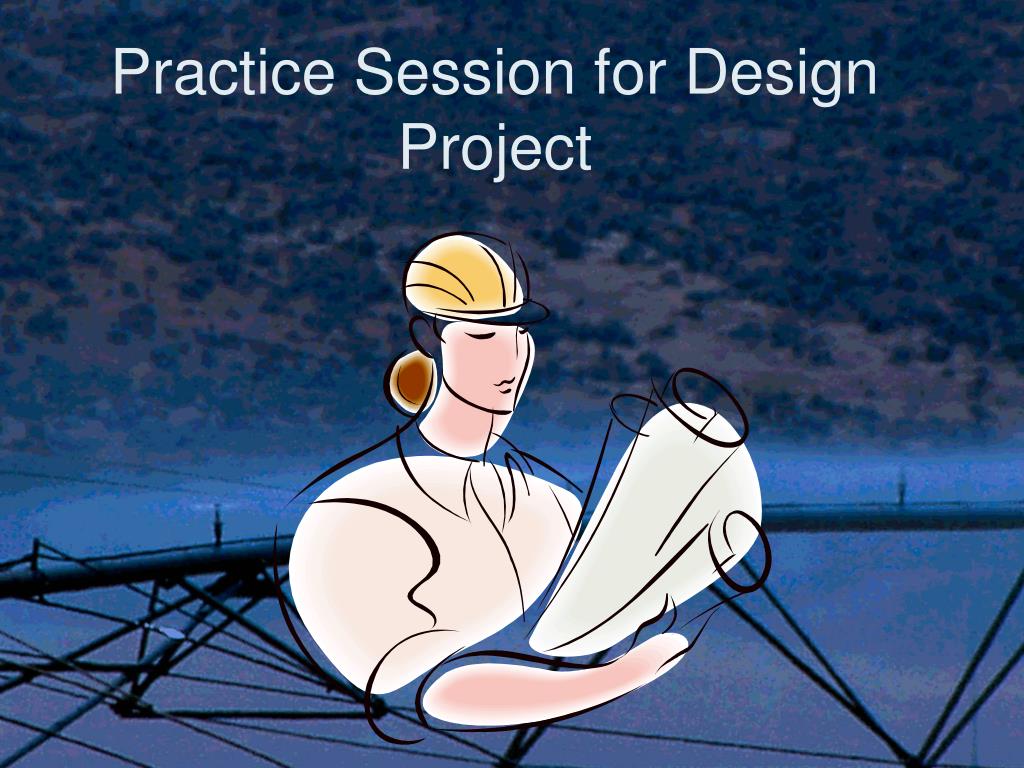 Practice Session for Design Project